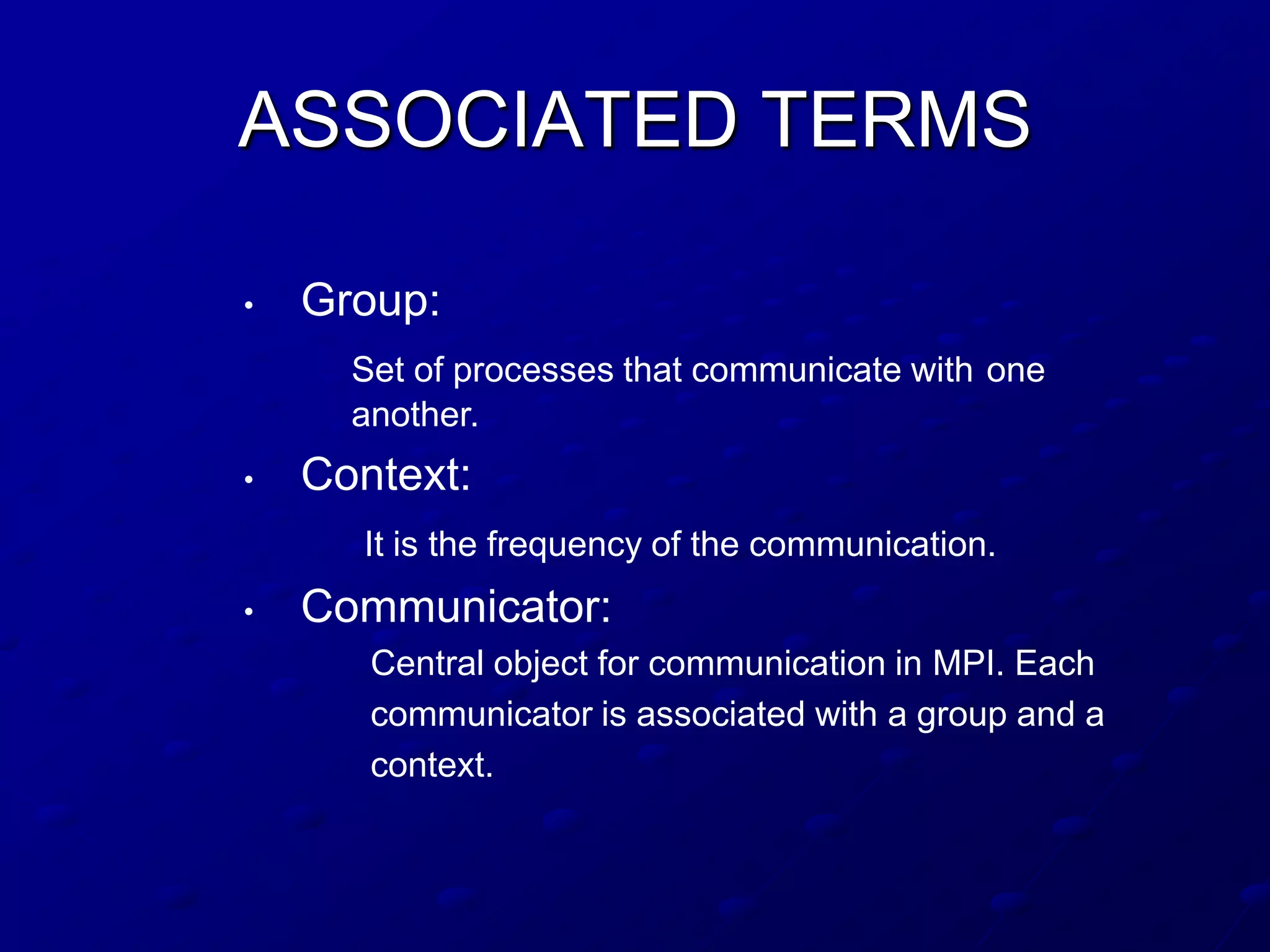 ASSOCIATED TERMS

• Group:

Set of processes that communicate with one another.

• Context:

It is the frequency of the communication.

• Communicator:

Central object for communication in MPI. Each communicator is associated with a group and a context.